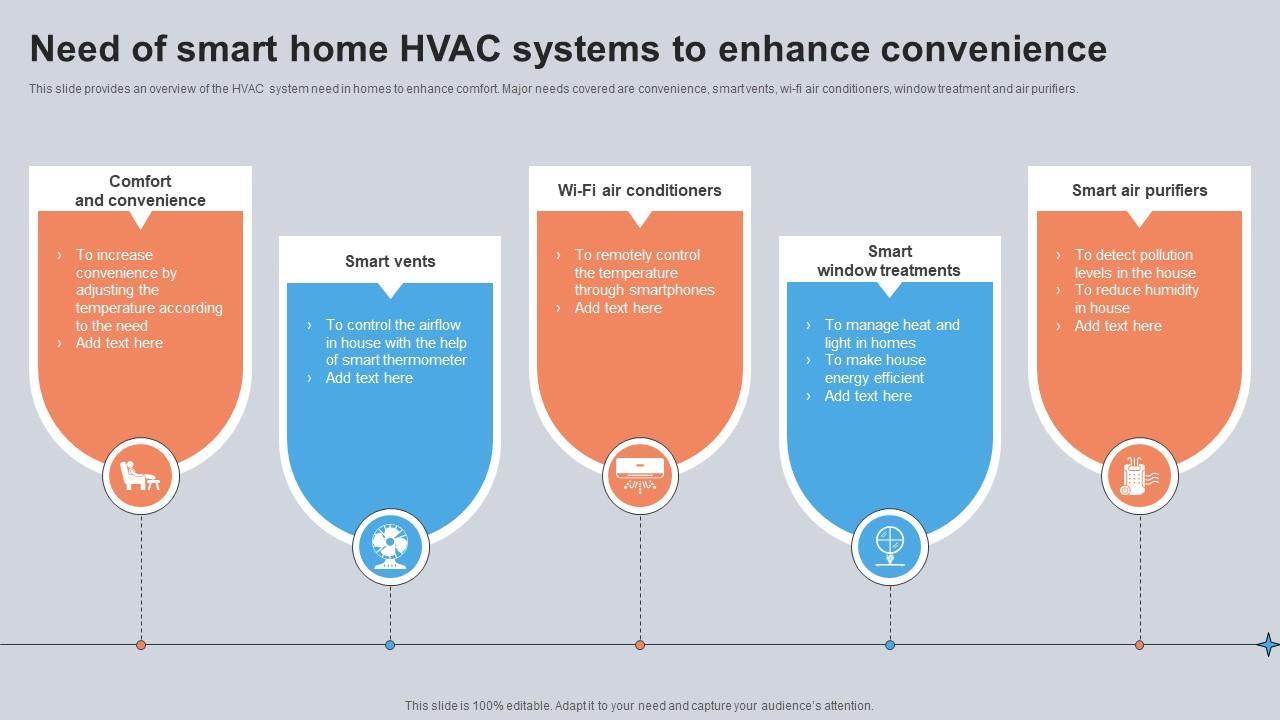 Need of smart home HVAC systems to enhance convenience

This slide provides an overview of the HVAC system need in homes to enhance comfort. Major needs covered are convenience, smart vents, wi-fi air conditioners, window treatment and air purifiers.

Comfort and convenience

› To increase convenience by adjusting the temperature according to the need
› Add text here

Smart vents

› To control the airflow in house with the help of smart thermometer
› Add text here

Wi-Fi air conditioners

› To remotely control the temperature through smartphones
› Add text here

Smart window treatments

› To manage heat and light in homes
› To make house energy efficient
› Add text here

Smart air purifiers

› To detect pollution levels in the house
› To reduce humidity in house
› Add text here

This slide is 100% editable. Adapt it to your need and capture your audience's attention.